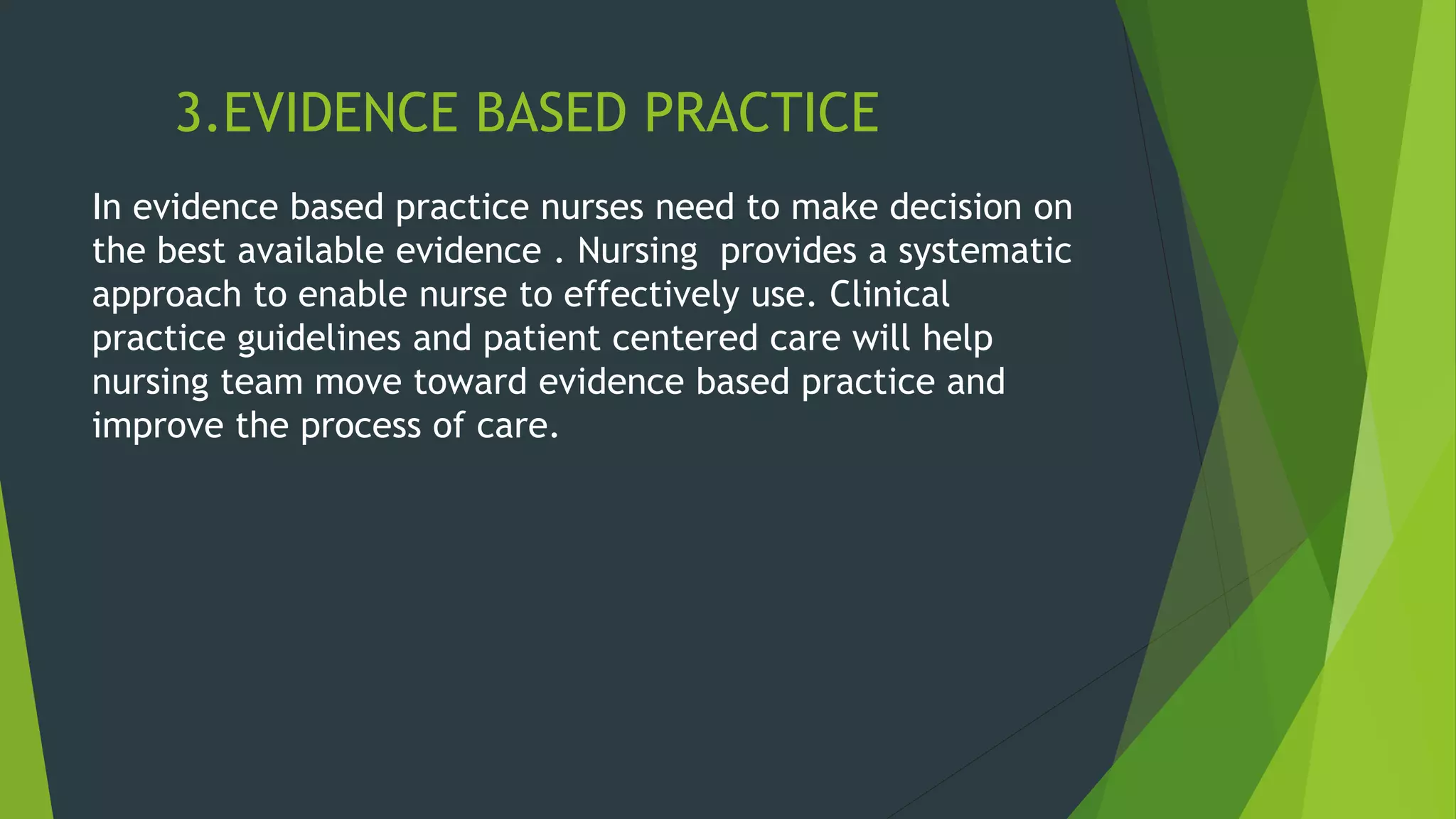 3.EVIDENCE BASED PRACTICE

In evidence based practice nurses need to make decision on the best available evidence . Nursing provides a systematic approach to enable nurse to effectively use. Clinical practice guidelines and patient centered care will help nursing team move toward evidence based practice and improve the process of care.